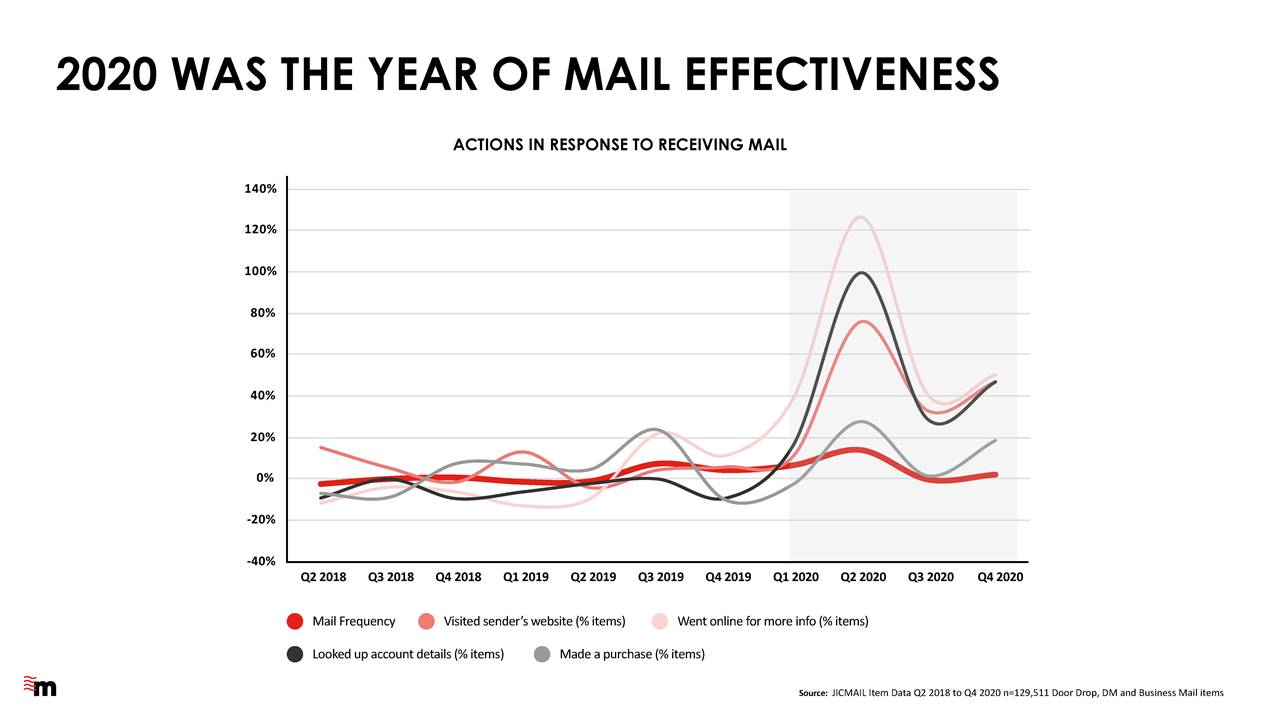 2020 WAS THE YEAR OF MAIL EFFECTIVENESS

ACTIONS IN RESPONSE TO RECEIVING MAIL

140%
120%
100%
80%
60%
40%
20%
0%
-20%
-40%

Q2 2018 Q3 2018 Q4 2018 Q1 2019 Q2 2019 Q3 2019 Q4 2019 Q1 2020 Q2 2020 Q3 2020 Q4 2020

Mail Frequency
Visited sender's website (% items)
Went online for more info (% items)
Looked up account details (% items)
Made a purchase (% items)

m

Source: JICMAIL Item Data Q2 2018 to Q4 2020 n=129,511 Door Drop, DM and Business Mail items